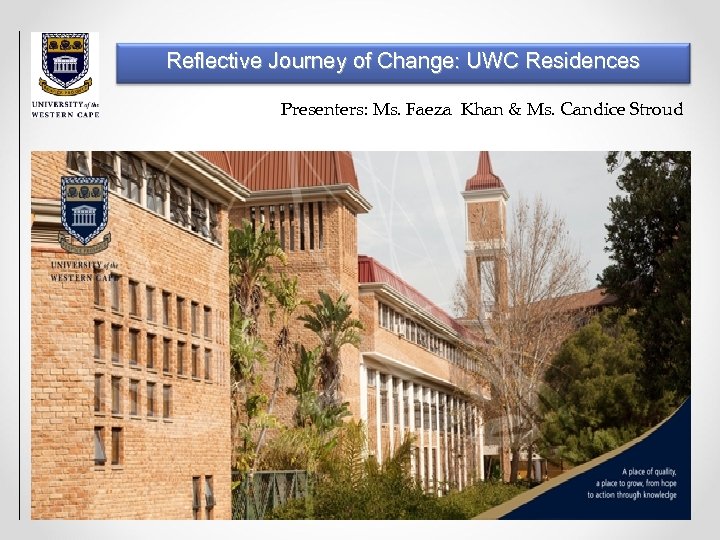 UNIVERSITY of the WESTERN CAPE

Reflective Journey of Change: UWC Residences

Presenters: Ms. Faeza Khan & Ms. Candice Stroud

UNIVERSITY of the WESTERN CAPE

A place of quality, a place to grow, from hope to action through knowledge